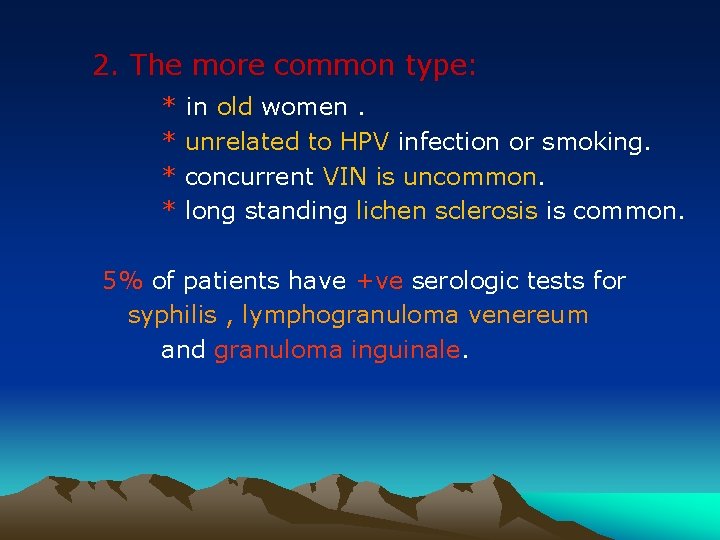 2. The more common type:

* in old women .
* unrelated to HPV infection or smoking.
* concurrent VIN is uncommon.
* long standing lichen sclerosis is common.

5% of patients have +ve serologic tests for syphilis , lymphogranuloma venereum and granuloma inguinale.